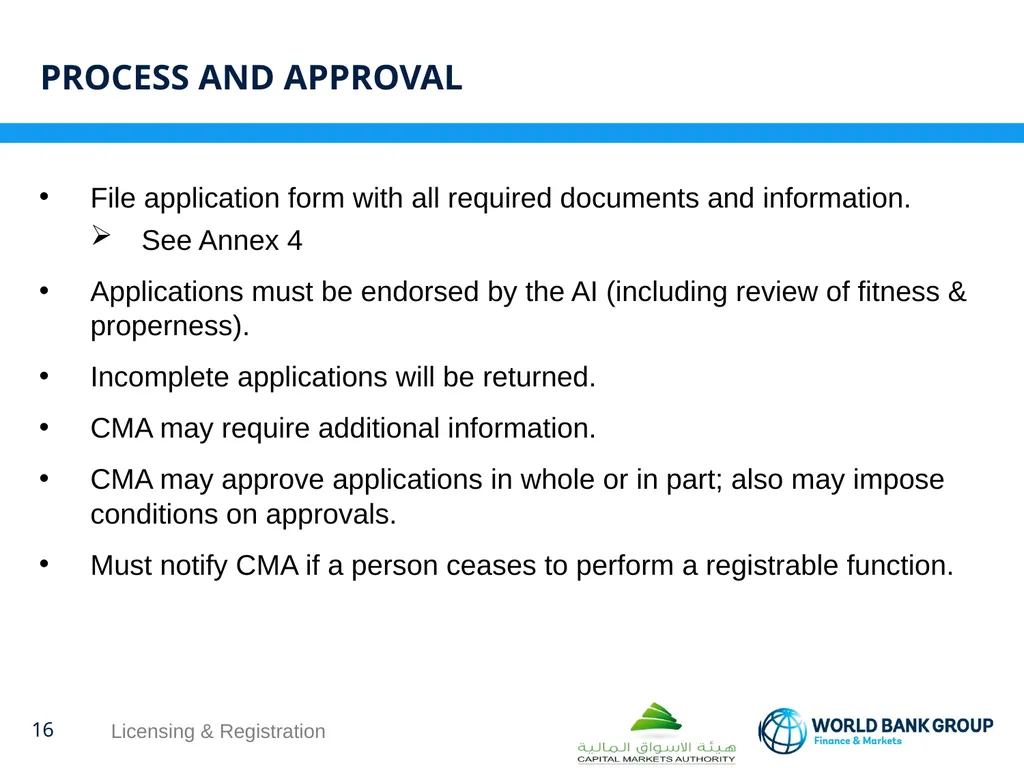 PROCESS AND APPROVAL

• File application form with all required documents and information.
  ➢ See Annex 4

• Applications must be endorsed by the AI (including review of fitness & properness).

• Incomplete applications will be returned.

• CMA may require additional information.

• CMA may approve applications in whole or in part; also may impose conditions on approvals.

• Must notify CMA if a person ceases to perform a registrable function.

16 Licensing & Registration

هيئة الاسواق المالية
CAPITAL MARKETS AUTHORITY

WORLD BANK GROUP
Finance & Markets